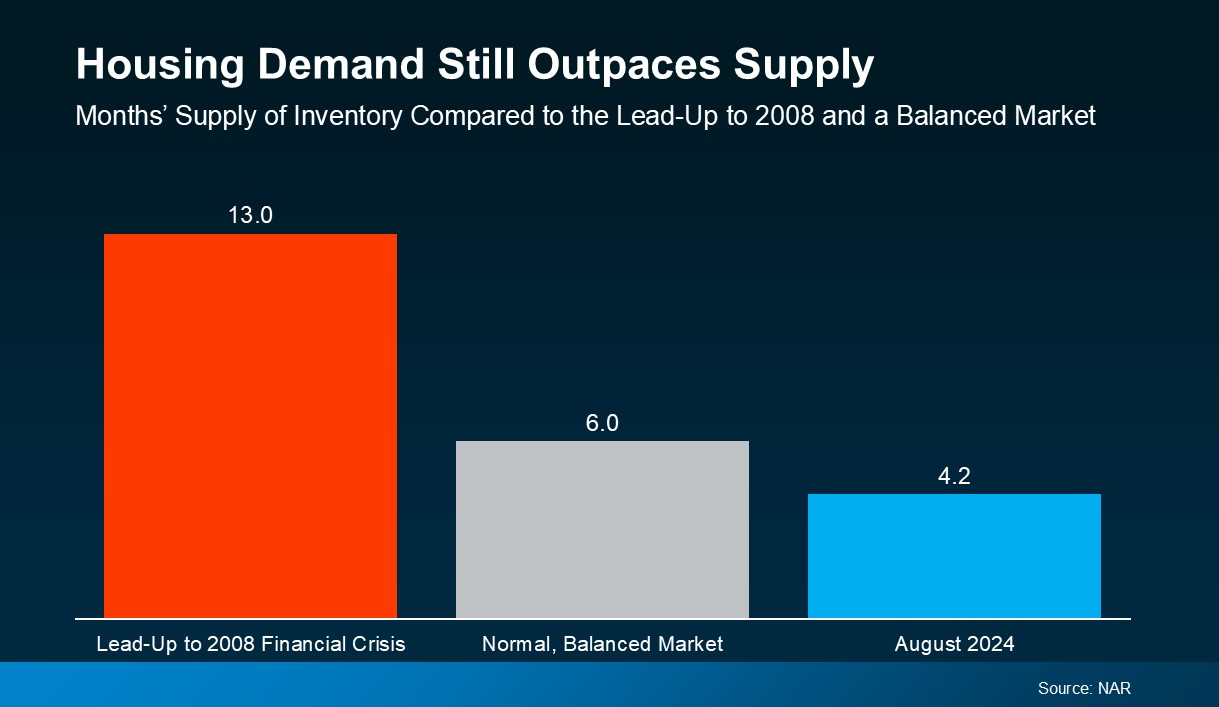 Housing Demand Still Outpaces Supply

Months' Supply of Inventory Compared to the Lead-Up to 2008 and a Balanced Market

13.0

6.0

4.2

Lead-Up to 2008 Financial Crisis

Normal, Balanced Market

August 2024

Source: NAR